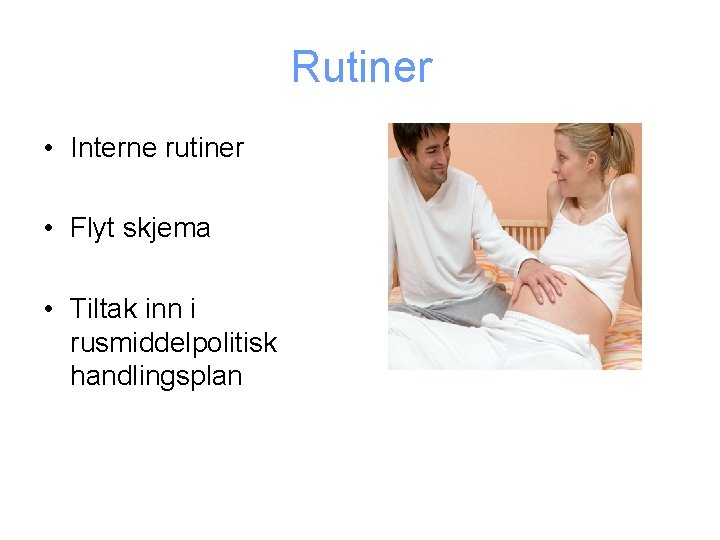 Rutiner

• Interne rutiner

• Flyt skjema

• Tiltak inn i rusmiddelpolitisk handlingsplan